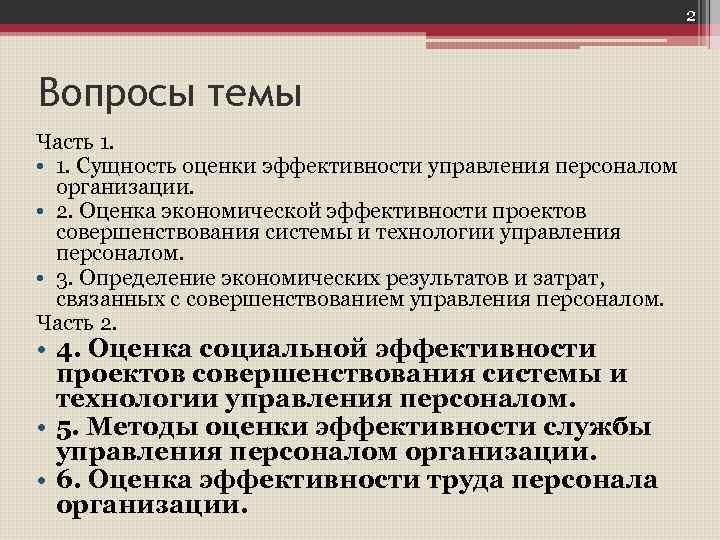 2

Вопросы темы

Часть 1.

• 1. Сущность оценки эффективности управления персоналом организации.
• 2. Оценка экономической эффективности проектов совершенствования системы и технологии управления персоналом.
• 3. Определение экономических результатов и затрат, связанных с совершенствованием управления персоналом.

Часть 2.

• 4. Оценка социальной эффективности проектов совершенствования системы и технологии управления персоналом.
• 5. Методы оценки эффективности службы управления персоналом организации.
• 6. Оценка эффективности труда персонала организации.